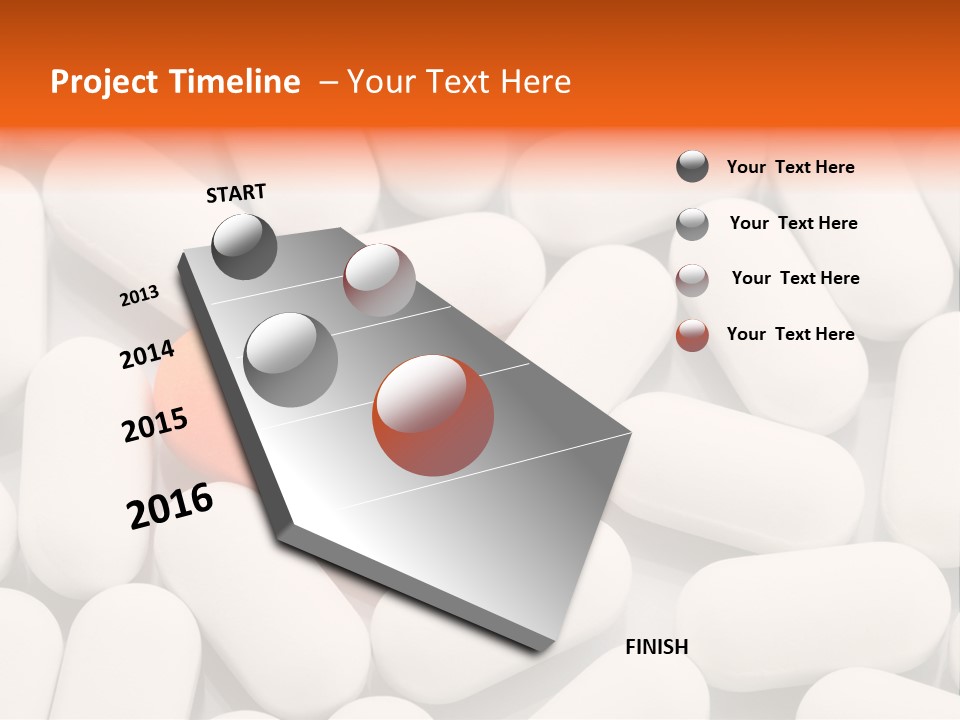 Project Timeline – Your Text Here

START

2013

2014

2015

2016

FINISH

Your Text Here

Your Text Here

Your Text Here

Your Text Here